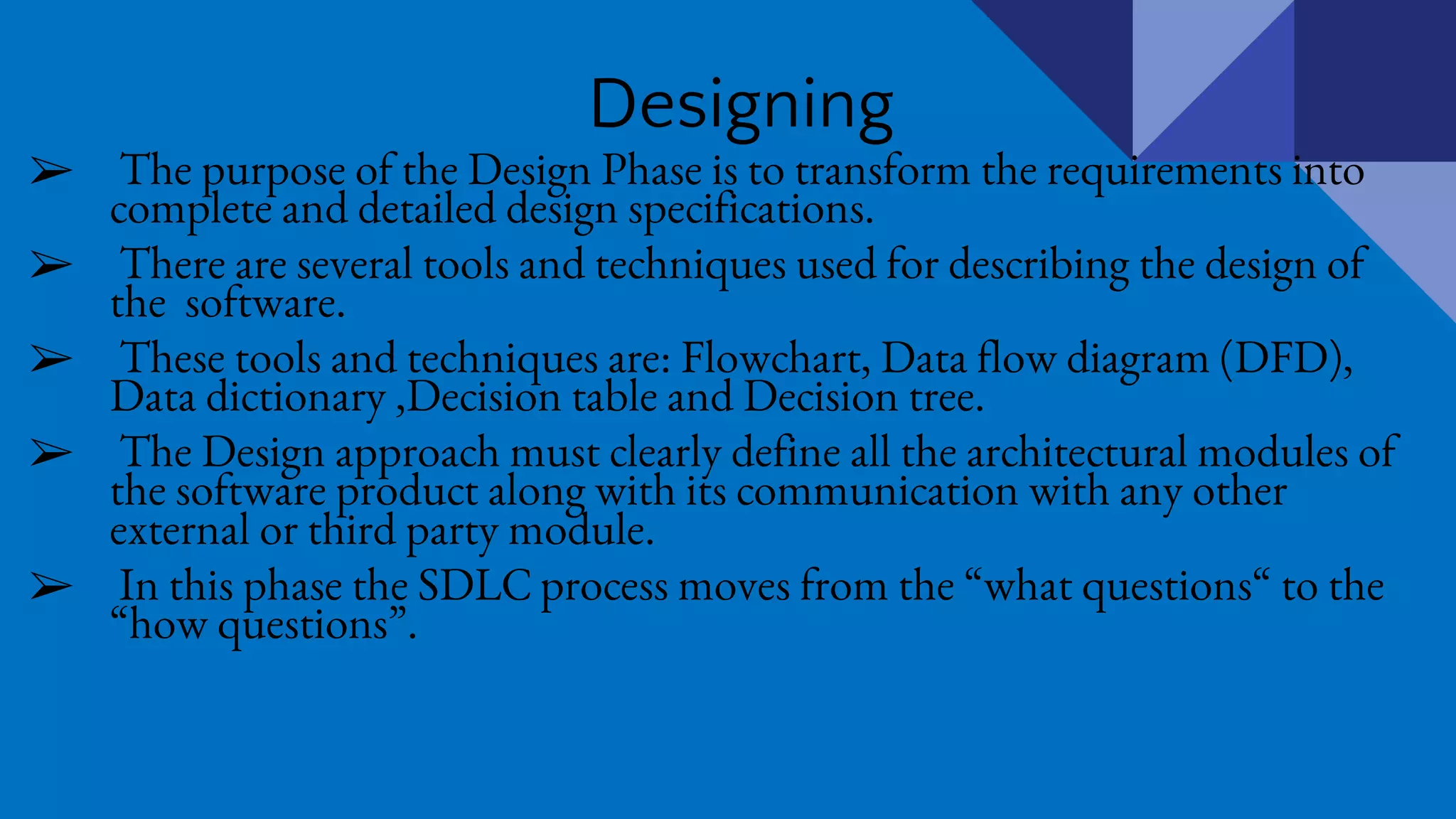 Designing

➢ The purpose of the Design Phase is to transform the requirements into complete and detailed design specifications.

➢ There are several tools and techniques used for describing the design of the software.

➢ These tools and techniques are: Flowchart, Data flow diagram (DFD), Data dictionary ,Decision table and Decision tree.

➢ The Design approach must clearly define all the architectural modules of the software product along with its communication with any other external or third party module.

➢ In this phase the SDLC process moves from the “what questions“ to the “how questions”.